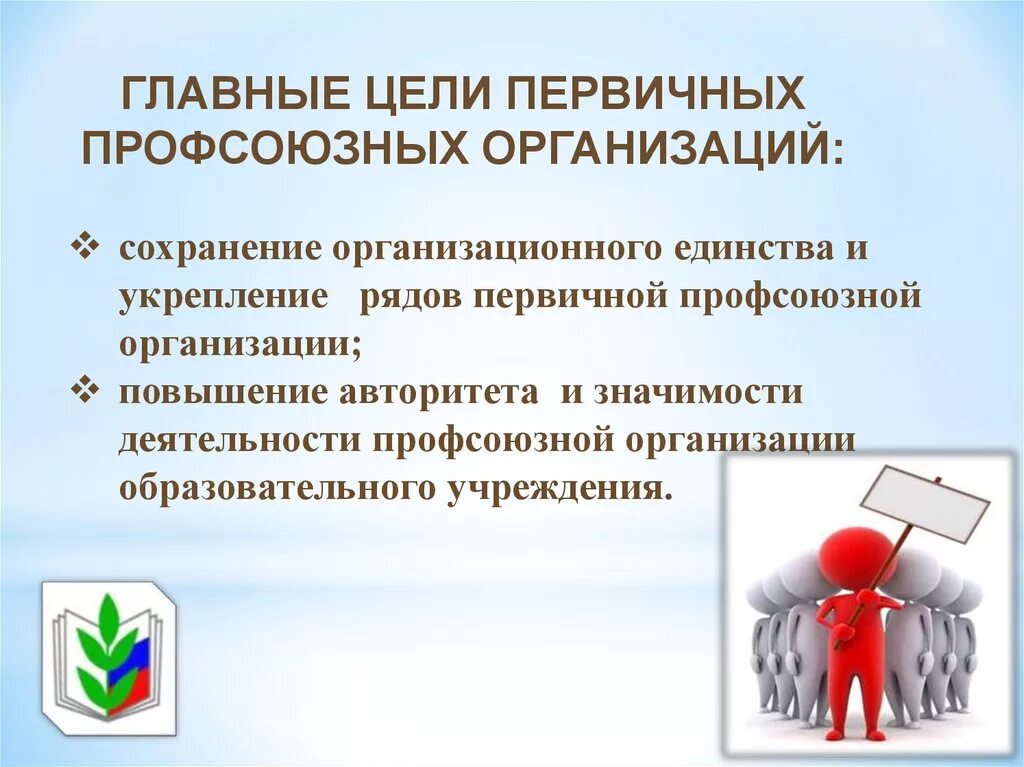 ГЛАВНЫЕ ЦЕЛИ ПЕРВИЧНЫХ ПРОФСОЮЗНЫХ ОРГАНИЗАЦИЙ:

❖ сохранение организационного единства и укрепление рядов первичной профсоюзной организации;
❖ повышение авторитета и значимости деятельности профсоюзной организации образовательного учреждения.